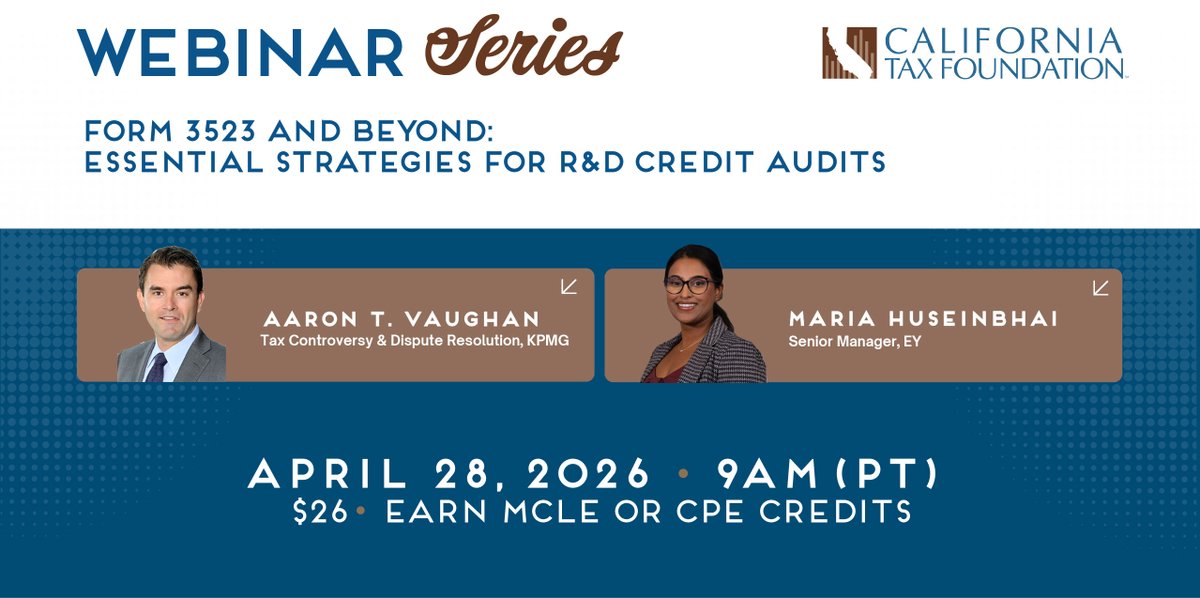 WEBINAR Series

CALIFORNIA TAX FOUNDATION

FORM 3523 AND BEYOND:
ESSENTIAL STRATEGIES FOR R&D CREDIT AUDITS

AARON T. VAUGHAN
Tax Controversy & Dispute Resolution, KPMG

MARIA HUSEINBHAI
Senior Manager, EY

APRIL 28, 2026 • 9AM (PT)
$26 • EARN MCLE OR CPE CREDITS